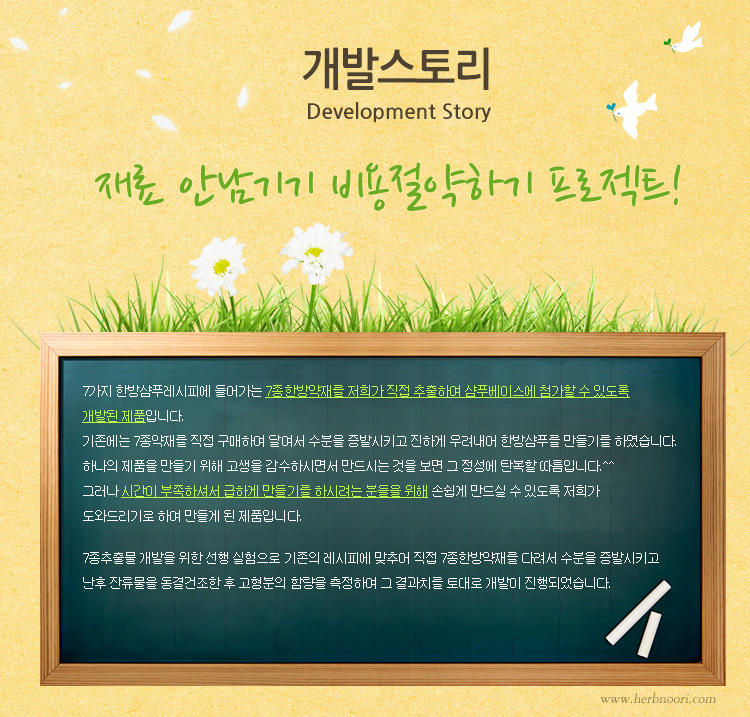 개발스토리
Development Story

재료 안남기기 비용절약하기 프로젝트!

7가지 한방샴푸레시피에 들어가는 7종한방약재를 저희가 직접 추출하여 샴푸베이스에 첨가할 수 있도록 개발된 제품입니다.
기존에는 7종약재를 직접 구매하여 달여서 수분을 증발시키고 진하게 우려내어 한방샴푸를 만들기를 하였습니다.
하나의 제품을 만들기 위해 고생을 감수하시면서 만드시는 것을 보면 그 정성에 탄복할 따름입니다.^^
그러나 시간이 부족하셔서 급하게 만들기를 하시려는 분들을 위해 손쉽게 만드실 수 있도록 저희가 도와드리기로 하여 만들게 된 제품입니다.

7종추출물 개발을 위한 선행 실험으로 기존의 레시피에 맞추어 직접 7종한방약재를 다려서 수분을 증발시키고 난후 잔류물을 동결건조한 후 고형분의 함량을 측정하여 그 결과치를 토대로 개발이 진행되었습니다.

www.herbnoori.com